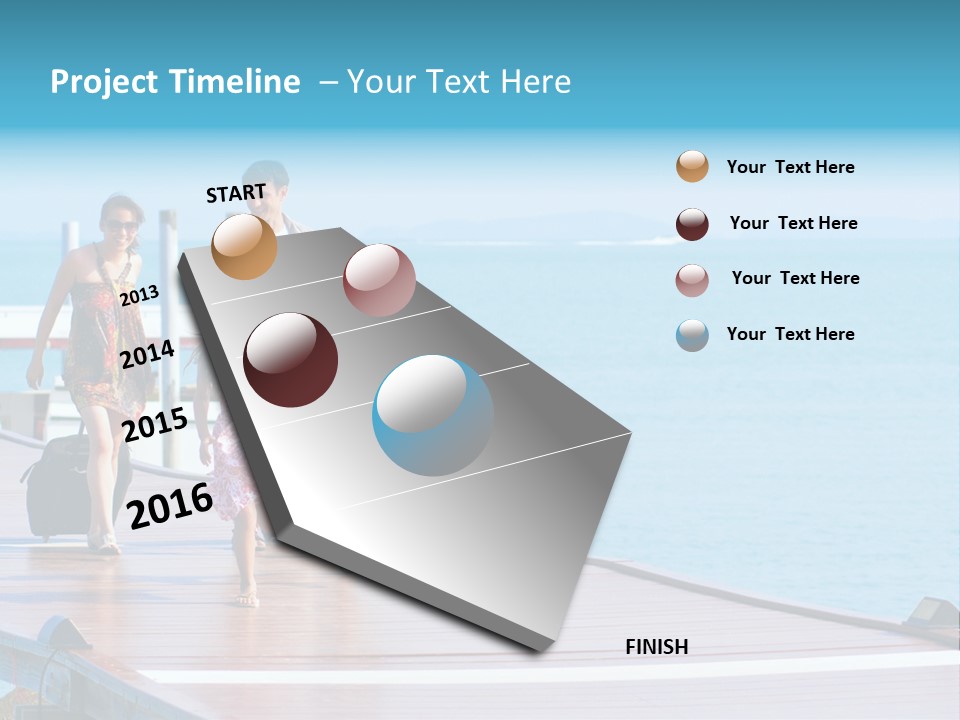 Project Timeline – Your Text Here

START

2013

2014

2015

2016

FINISH

Your Text Here

Your Text Here

Your Text Here

Your Text Here